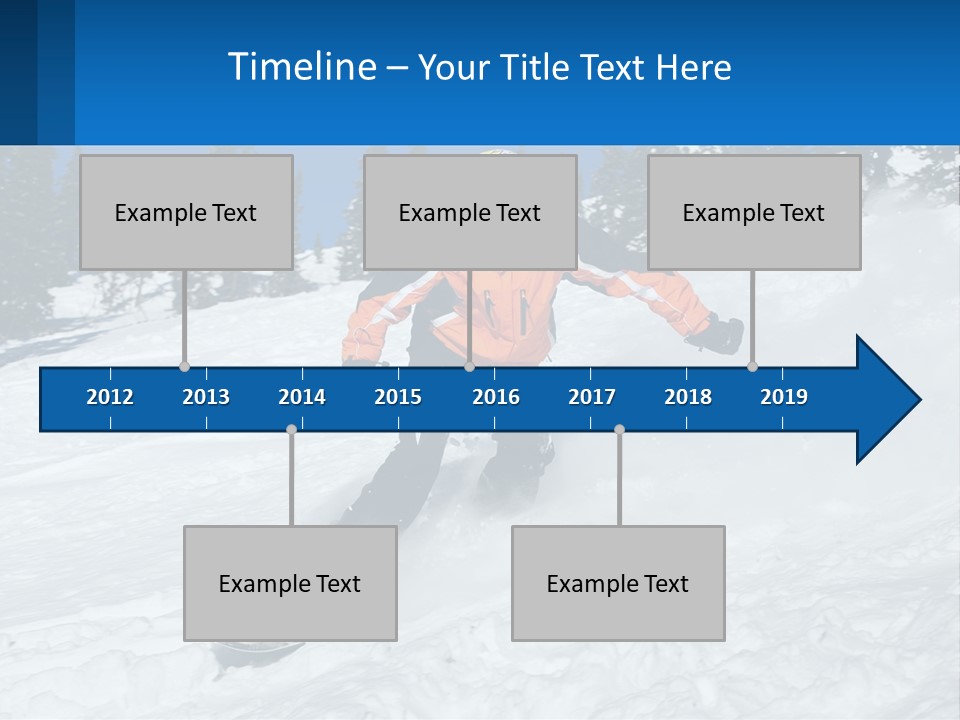 Timeline – Your Title Text Here

Example Text

Example Text

Example Text

2012 2013 2014 2015 2016 2017 2018 2019

Example Text

Example Text